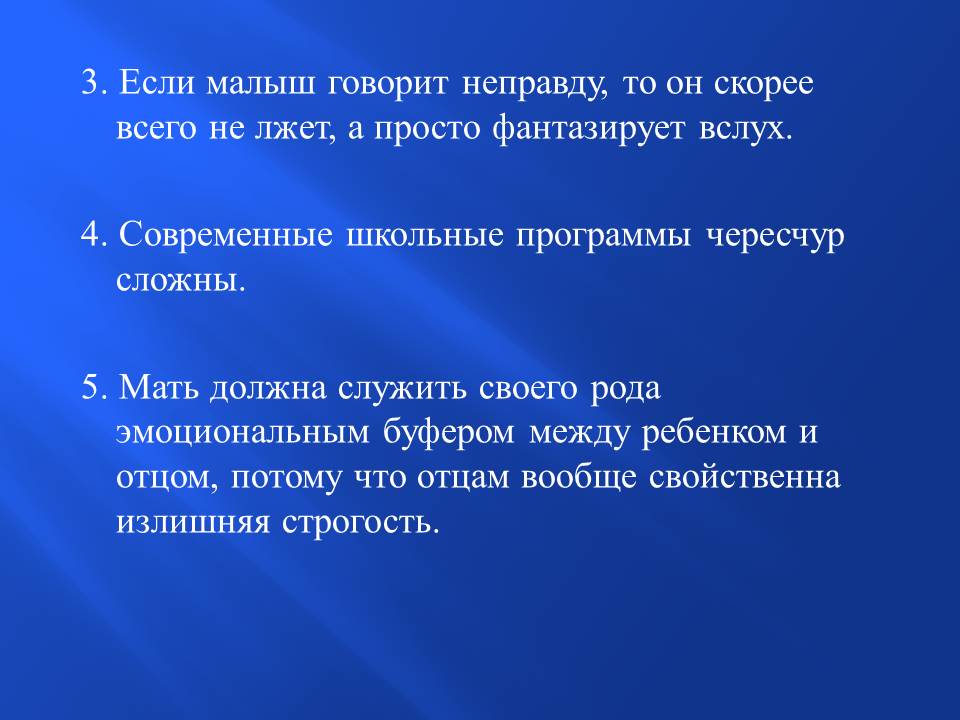 3. Если малыш говорит неправду, то он скорее всего не лжет, а просто фантазирует вслух.

4. Современные школьные программы чересчур сложны.

5. Мать должна служить своего рода эмоциональным буфером между ребенком и отцом, потому что отцам вообще свойственна излишняя строгость.